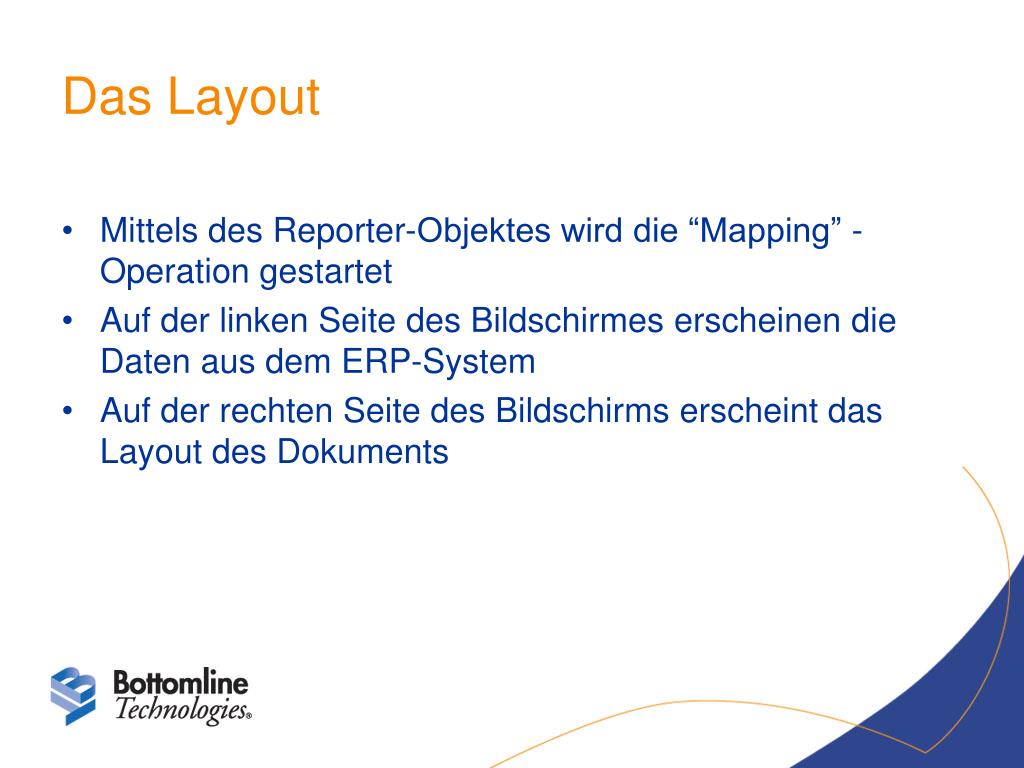 Das Layout

• Mittels des Reporter-Objektes wird die “Mapping” - Operation gestartet
• Auf der linken Seite des Bildschirmes erscheinen die Daten aus dem ERP-System
• Auf der rechten Seite des Bildschirms erscheint das Layout des Dokuments

Bottomline Technologies®